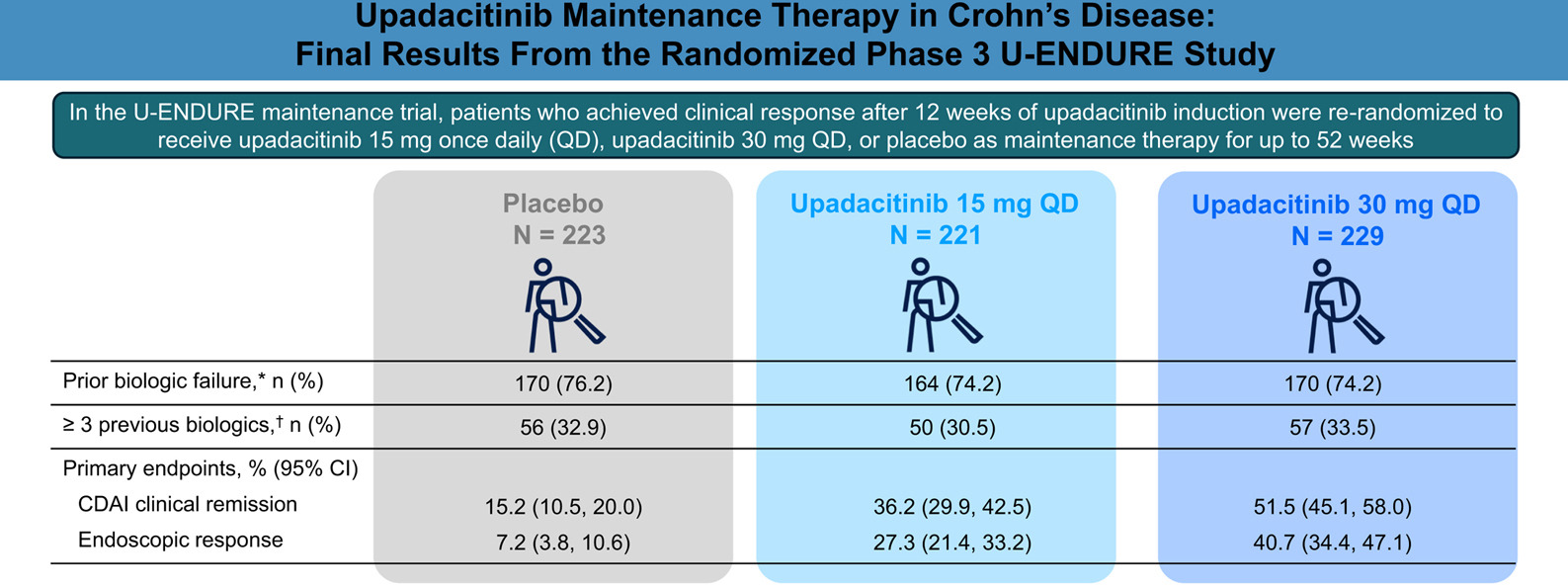 Upadacitinib Maintenance Therapy in Crohn's Disease:
Final Results From the Randomized Phase 3 U-ENDURE Study

In the U-ENDURE maintenance trial, patients who achieved clinical response after 12 weeks of upadacitinib induction were re-randomized to receive upadacitinib 15 mg once daily (QD), upadacitinib 30 mg QD, or placebo as maintenance therapy for up to 52 weeks

| | Placebo N = 223 | Upadacitinib 15 mg QD N = 221 | Upadacitinib 30 mg QD N = 229 |
|---|---|---|---|
| Prior biologic failure,* n (%) | 170 (76.2) | 164 (74.2) | 170 (74.2) |
| ≥ 3 previous biologics,† n (%) | 56 (32.9) | 50 (30.5) | 57 (33.5) |
| Primary endpoints, % (95% CI) | | | |
| CDAI clinical remission | 15.2 (10.5, 20.0) | 36.2 (29.9, 42.5) | 51.5 (45.1, 58.0) |
| Endoscopic response | 7.2 (3.8, 10.6) | 27.3 (21.4, 33.2) | 40.7 (34.4, 47.1) |